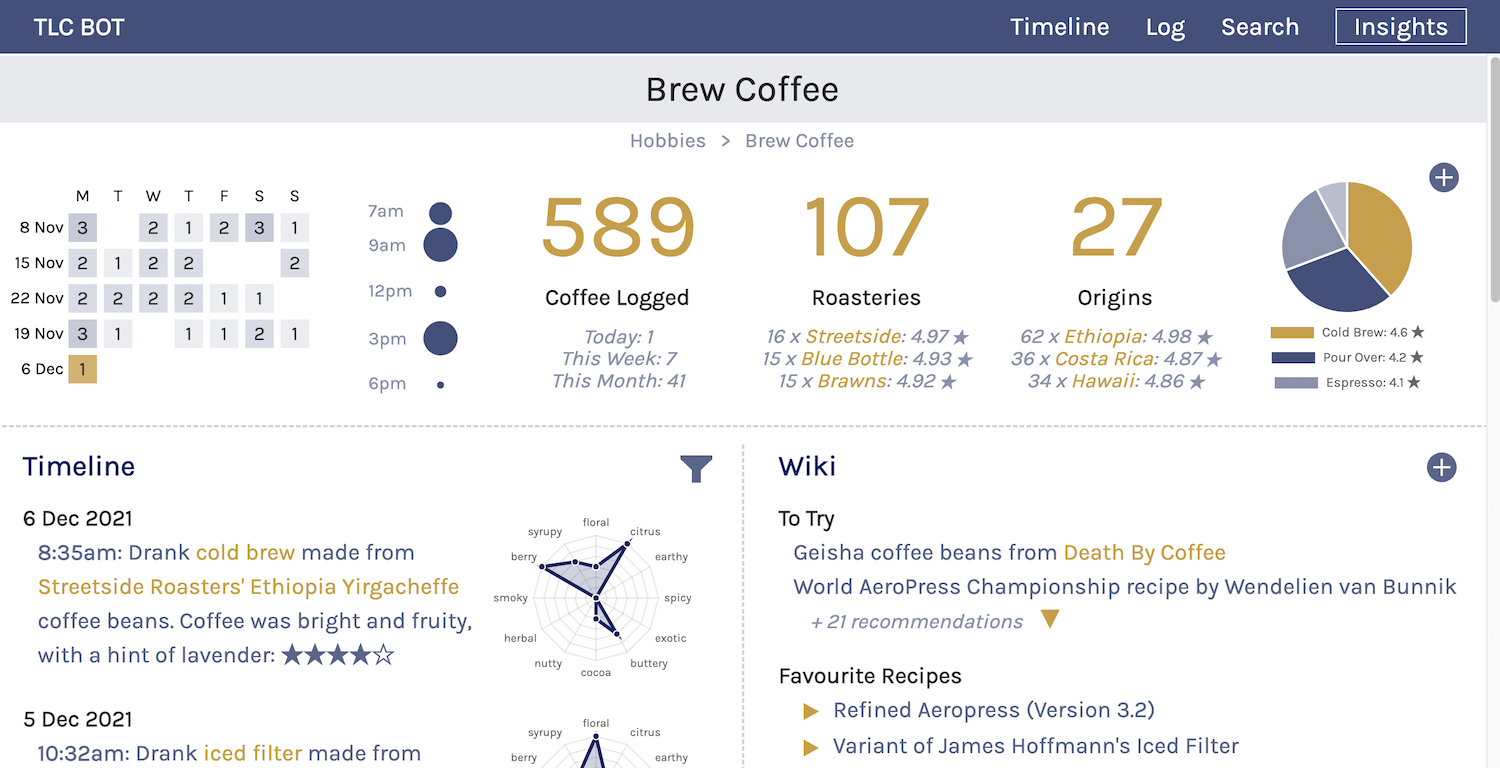 TLC BOT

Timeline Log Search Insights

Brew Coffee

Hobbies > Brew Coffee

| | M | T | W | T | F | S | S |
|---|---|---|---|---|---|---|---|
| 8 Nov | 3 | | 2 | 1 | 2 | 3 | 1 |
| 15 Nov | 2 | 1 | 2 | 2 | | | 2 |
| 22 Nov | 2 | 2 | 2 | 2 | 1 | 1 | |
| 19 Nov | 3 | 1 | | 1 | 1 | 2 | 1 |
| 6 Dec | 1 | | | | | | |

7am
9am
12pm
3pm
6pm

589
Coffee Logged
Today: 1
This Week: 7
This Month: 41

107
Roasteries
16 x Streetside: 4.97 ★
15 x Blue Bottle: 4.93 ★
15 x Brawns: 4.92 ★

27
Origins
62 x Ethiopia: 4.98 ★
36 x Costa Rica: 4.87 ★
34 x Hawaii: 4.86 ★

Cold Brew: 4.6 ★
Pour Over: 4.2 ★
Espresso: 4.1 ★

Timeline

6 Dec 2021
8:35am: Drank cold brew made from Streetside Roasters' Ethiopia Yirgacheffe coffee beans. Coffee was bright and fruity, with a hint of lavender: ★★★★☆

floral citrus earthy spicy exotic buttery cocoa nutty herbal smoky berry syrupy

5 Dec 2021
10:32am: Drank iced filter made from

floral citrus earthy berry syrupy

Wiki

To Try
Geisha coffee beans from Death By Coffee
World AeroPress Championship recipe by Wendelien van Bunnik
+ 21 recommendations

Favourite Recipes
Refined Aeropress (Version 3.2)
Variant of James Hoffmann's Iced Filter